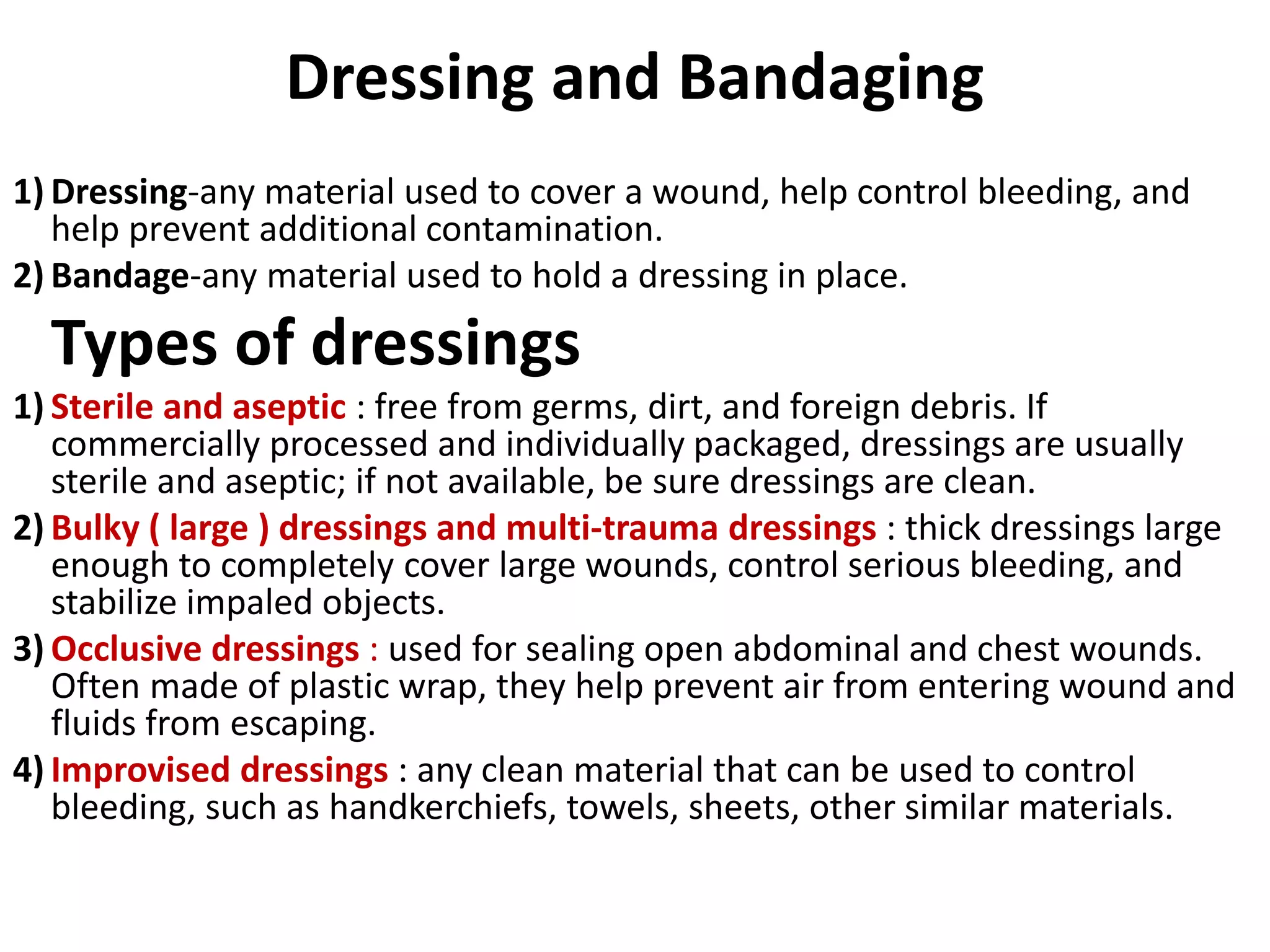 Dressing and Bandaging

1) Dressing-any material used to cover a wound, help control bleeding, and help prevent additional contamination.

2) Bandage-any material used to hold a dressing in place.

Types of dressings

1) Sterile and aseptic : free from germs, dirt, and foreign debris. If commercially processed and individually packaged, dressings are usually sterile and aseptic; if not available, be sure dressings are clean.

2) Bulky ( large ) dressings and multi-trauma dressings : thick dressings large enough to completely cover large wounds, control serious bleeding, and stabilize impaled objects.

3) Occlusive dressings : used for sealing open abdominal and chest wounds. Often made of plastic wrap, they help prevent air from entering wound and fluids from escaping.

4) Improvised dressings : any clean material that can be used to control bleeding, such as handkerchiefs, towels, sheets, other similar materials.